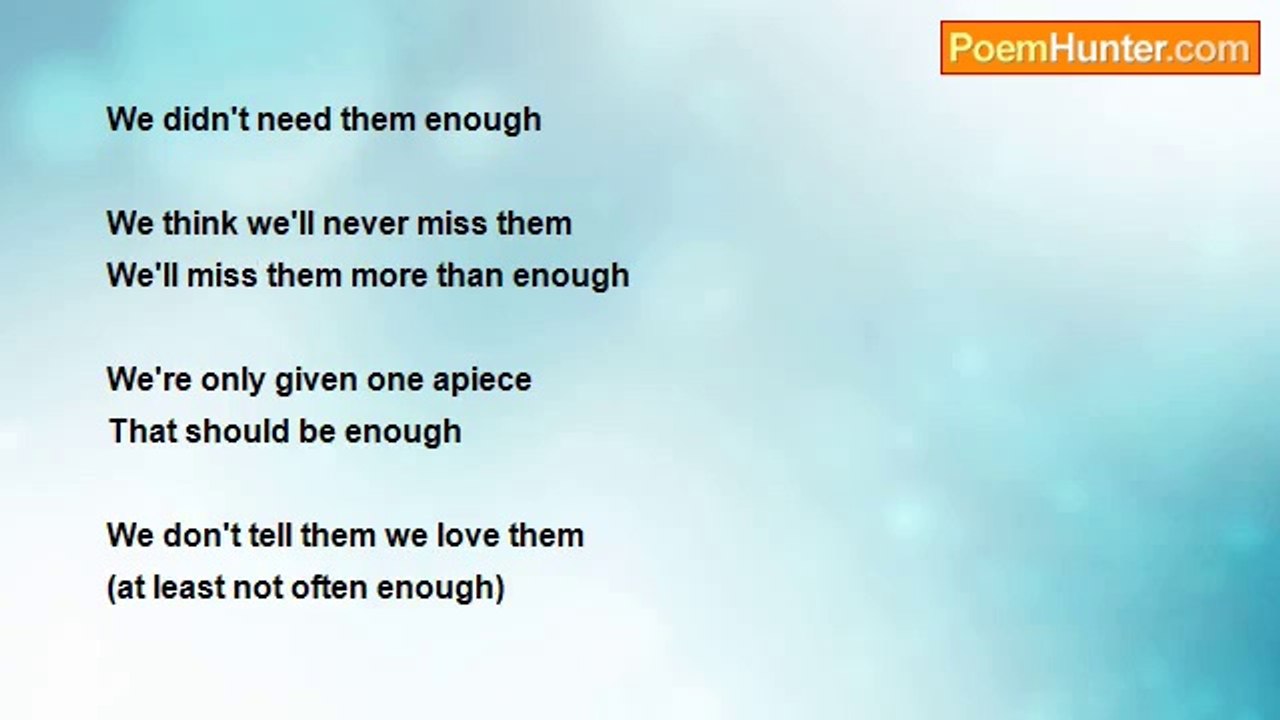 PoemHunter.com

We didn't need them enough

We think we'll never miss them
We'll miss them more than enough

We're only given one apiece
That should be enough

We don't tell them we love them
(at least not often enough)